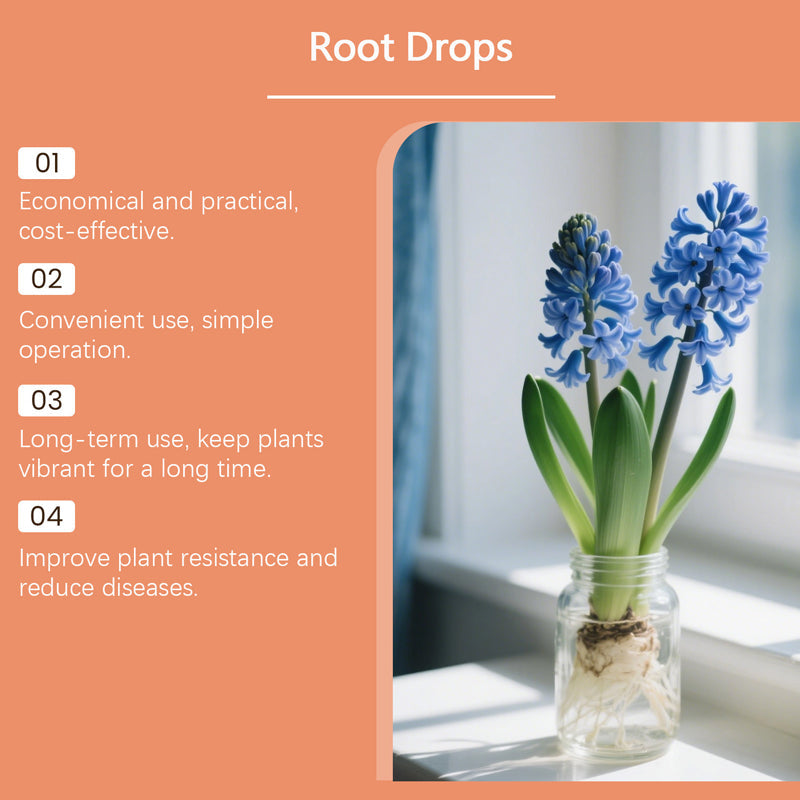 Root Drops

01
Economical and practical, cost-effective.

02
Convenient use, simple operation.

03
Long-term use, keep plants vibrant for a long time.

04
Improve plant resistance and reduce diseases.